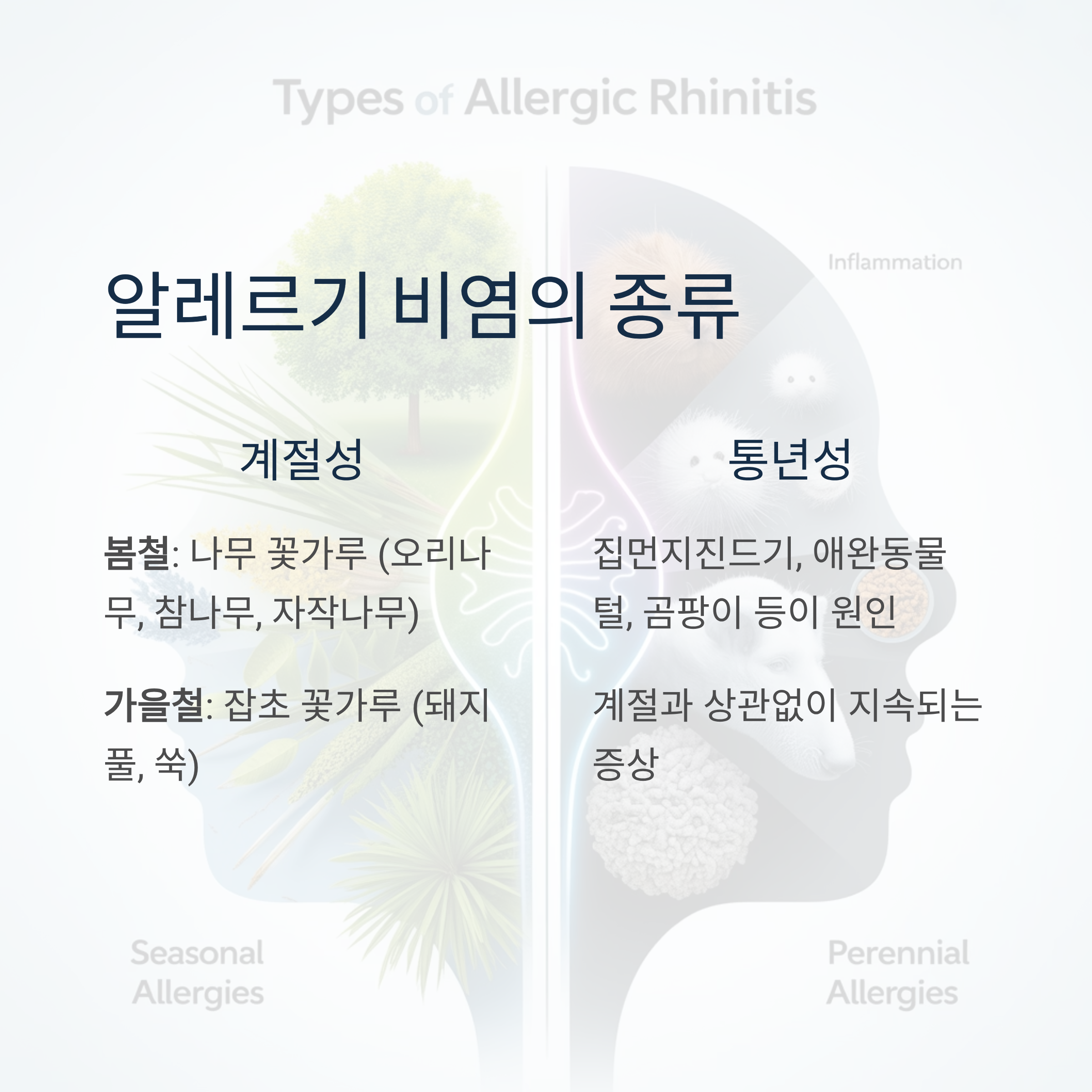 Types of Allergic Rhinitis

Inflammation

알레르기 비염의 종류

계절성

봄철: 나무 꽃가루 (오리나무, 참나무, 자작나무)

가을철: 잡초 꽃가루 (돼지풀, 쑥)

통년성

집먼지진드기, 애완동물 털, 곰팡이 등이 원인

계절과 상관없이 지속되는 증상

Seasonal Allergies

Perennial Allergies